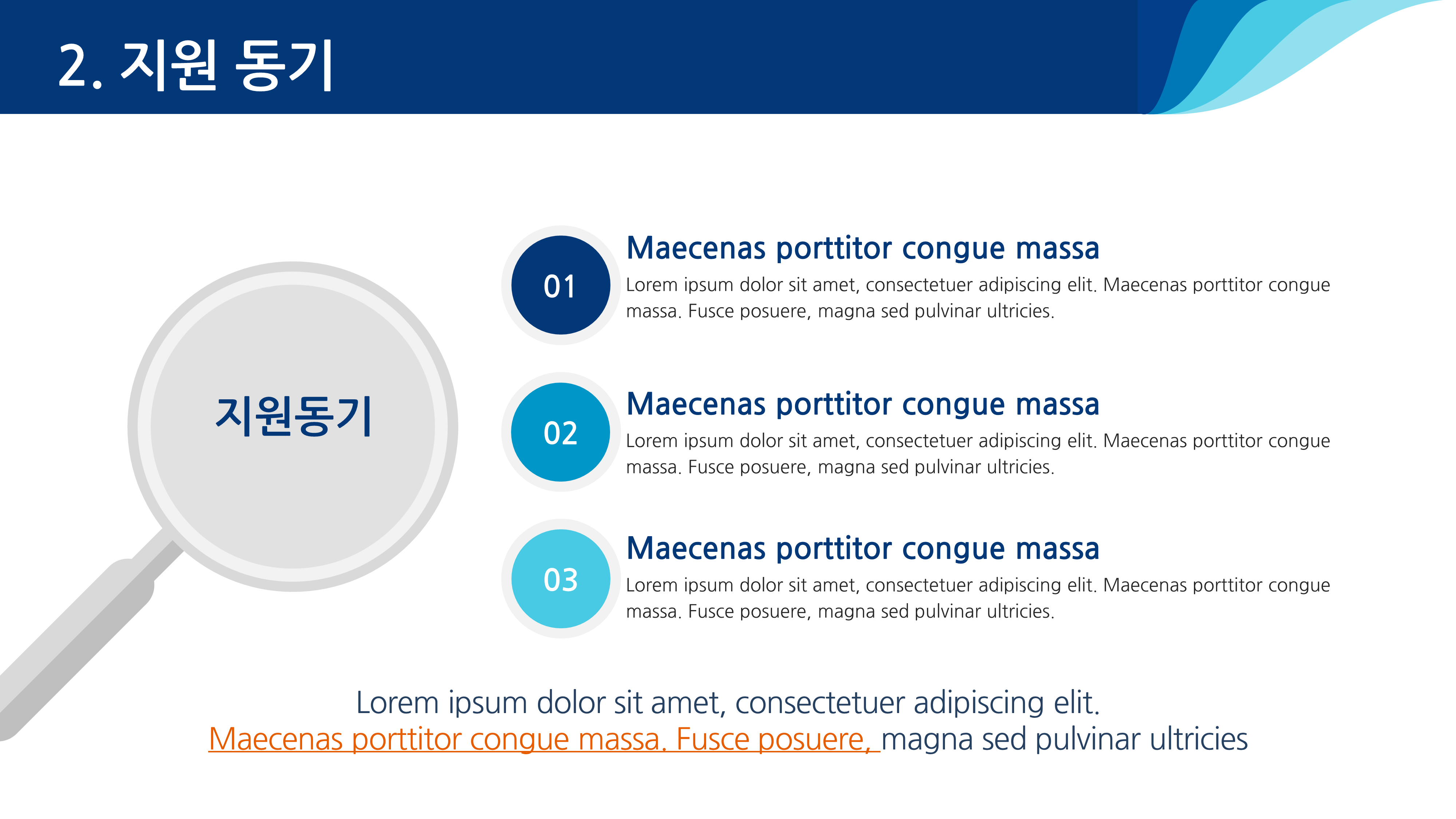 2. 지원 동기

지원동기

01

Maecenas porttitor congue massa

Lorem ipsum dolor sit amet, consectetuer adipiscing elit. Maecenas porttitor congue massa. Fusce posuere, magna sed pulvinar ultricies.

02

Maecenas porttitor congue massa

Lorem ipsum dolor sit amet, consectetuer adipiscing elit. Maecenas porttitor congue massa. Fusce posuere, magna sed pulvinar ultricies.

03

Maecenas porttitor congue massa

Lorem ipsum dolor sit amet, consectetuer adipiscing elit. Maecenas porttitor congue massa. Fusce posuere, magna sed pulvinar ultricies.

Lorem ipsum dolor sit amet, consectetuer adipiscing elit.
Maecenas porttitor congue massa. Fusce posuere, magna sed pulvinar ultricies